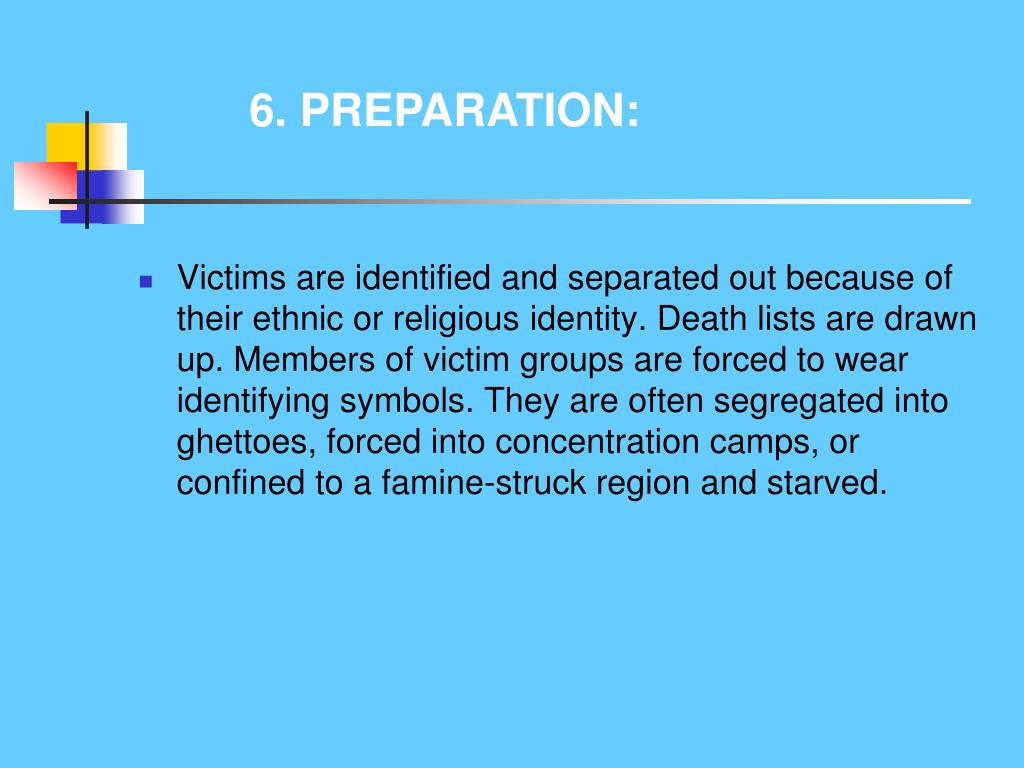 6. PREPARATION:

Victims are identified and separated out because of their ethnic or religious identity. Death lists are drawn up. Members of victim groups are forced to wear identifying symbols. They are often segregated into ghettoes, forced into concentration camps, or confined to a famine-struck region and starved.